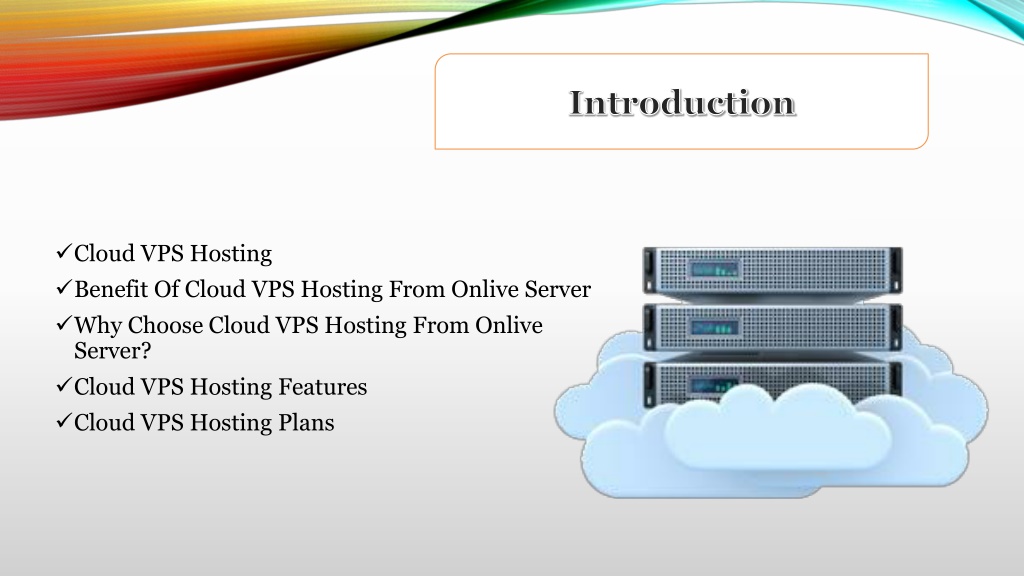 Introduction

✓Cloud VPS Hosting
✓Benefit Of Cloud VPS Hosting From Onlive Server
✓Why Choose Cloud VPS Hosting From Onlive Server?
✓Cloud VPS Hosting Features
✓Cloud VPS Hosting Plans